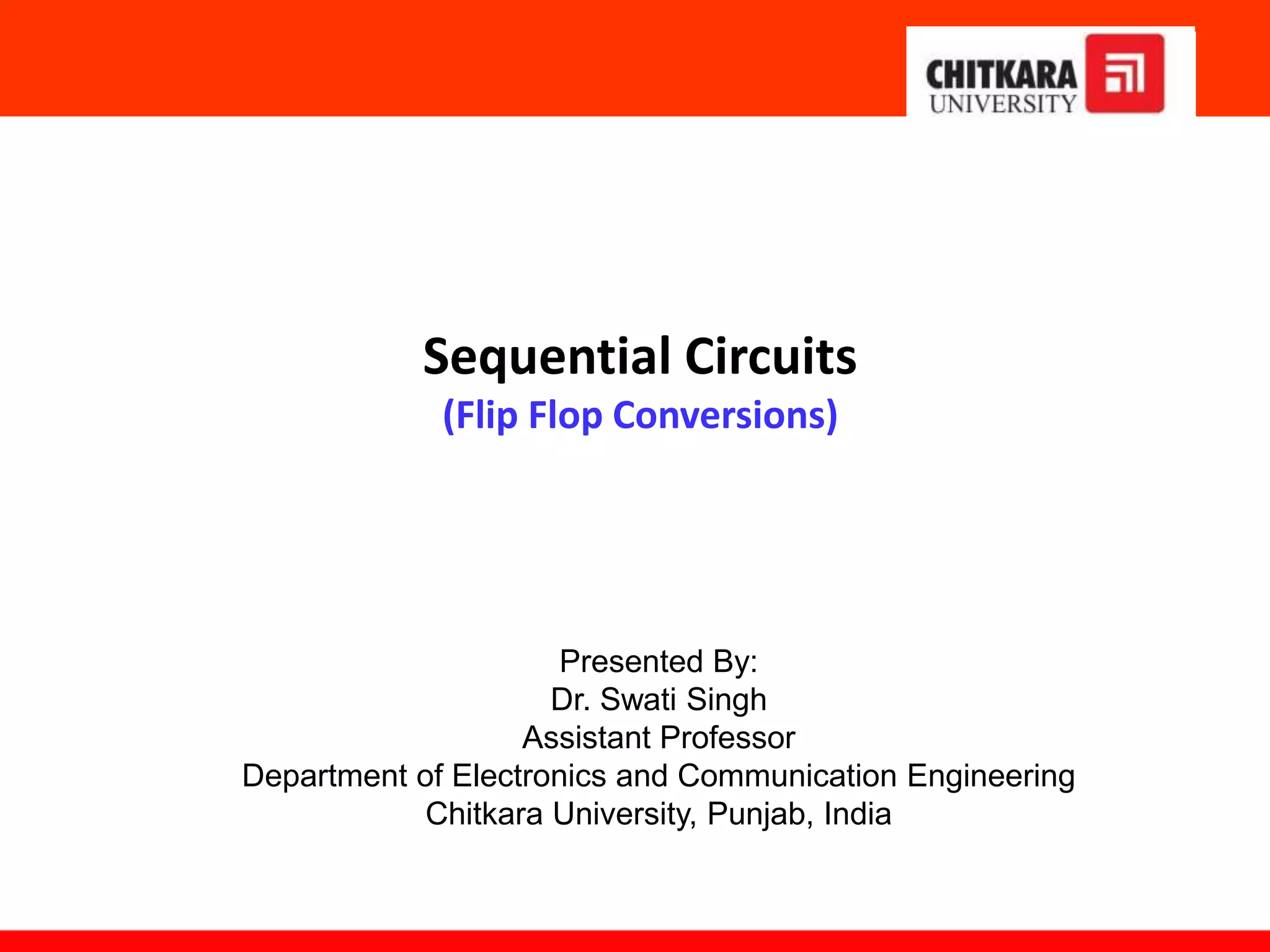 CHITKARA
UNIVERSITY

Sequential Circuits
(Flip Flop Conversions)

Presented By:
Dr. Swati Singh
Assistant Professor
Department of Electronics and Communication Engineering
Chitkara University, Punjab, India